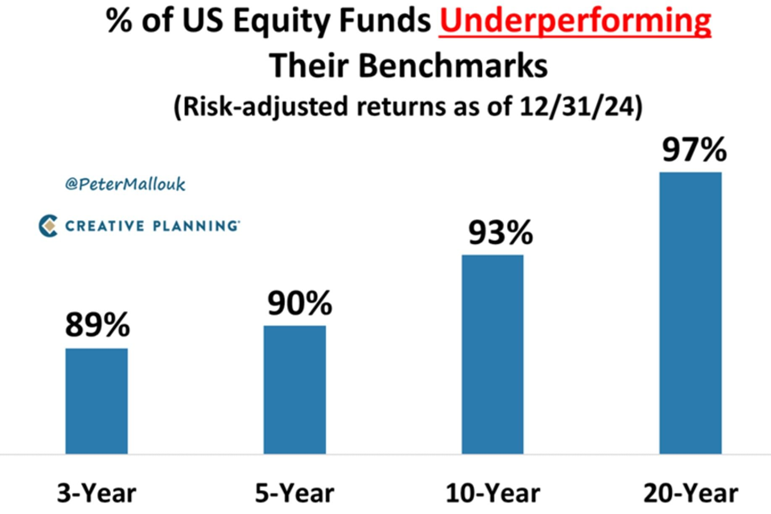 % of US Equity Funds Underperforming Their Benchmarks
(Risk-adjusted returns as of 12/31/24)

@PeterMallouk

CREATIVE PLANNING

89%
90%
93%
97%

3-Year
5-Year
10-Year
20-Year